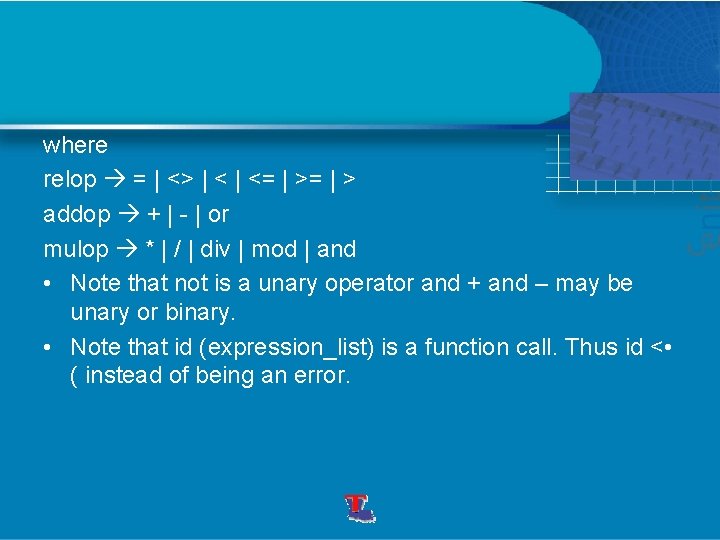 where

relop → = | <> | < | <= | >= | >

addop → + | - | or

mulop → * | / | div | mod | and

• Note that not is a unary operator and + and – may be unary or binary.

• Note that id (expression_list) is a function call. Thus id <• ( instead of being an error.